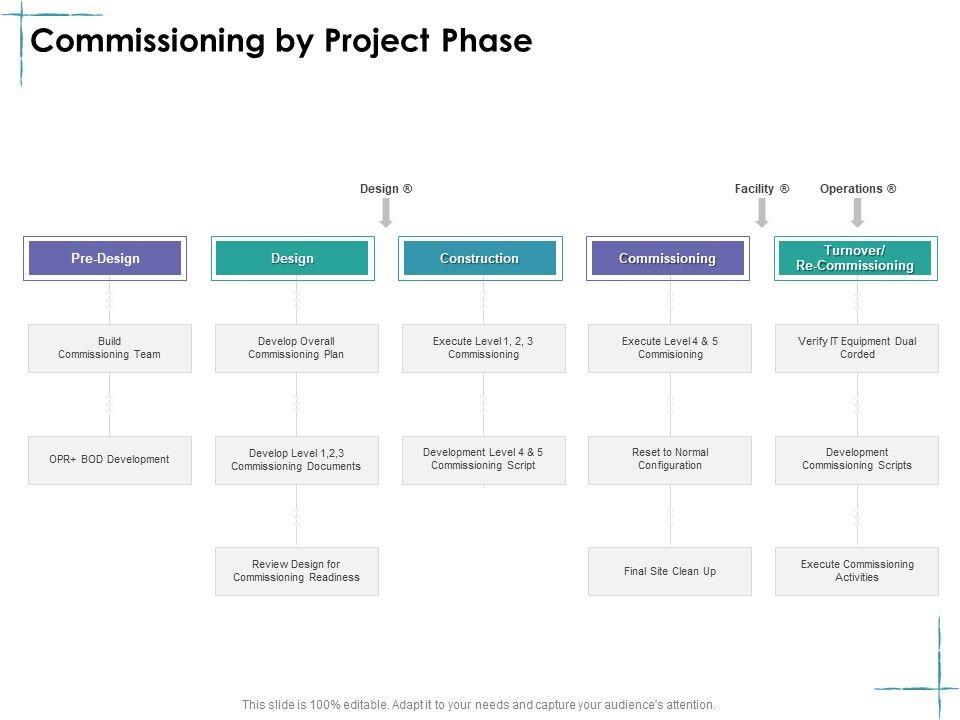 Commissioning by Project Phase

Design ®

Facility ®

Operations ®

Pre-Design

Build Commissioning Team

OPR+ BOD Development

Design

Develop Overall Commissioning Plan

Develop Level 1,2,3 Commissioning Documents

Review Design for Commissioning Readiness

Construction

Execute Level 1, 2, 3 Commissioning

Development Level 4 & 5 Commissioning Script

Commissioning

Execute Level 4 & 5 Commisioning

Reset to Normal Configuration

Final Site Clean Up

Turnover/ Re-Commissioning

Verify IT Equipment Dual Corded

Development Commissioning Scripts

Execute Commissioning Activities

This slide is 100% editable. Adapt it to your needs and capture your audience's attention.